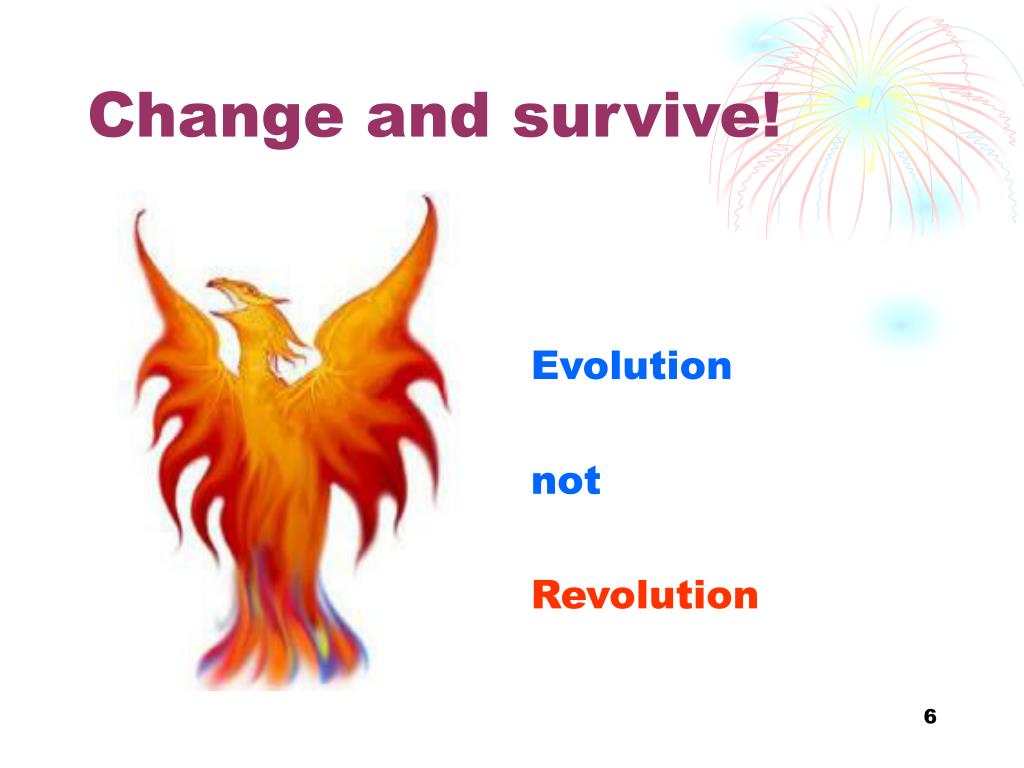 Change and survive!

Evolution

not

Revolution

6